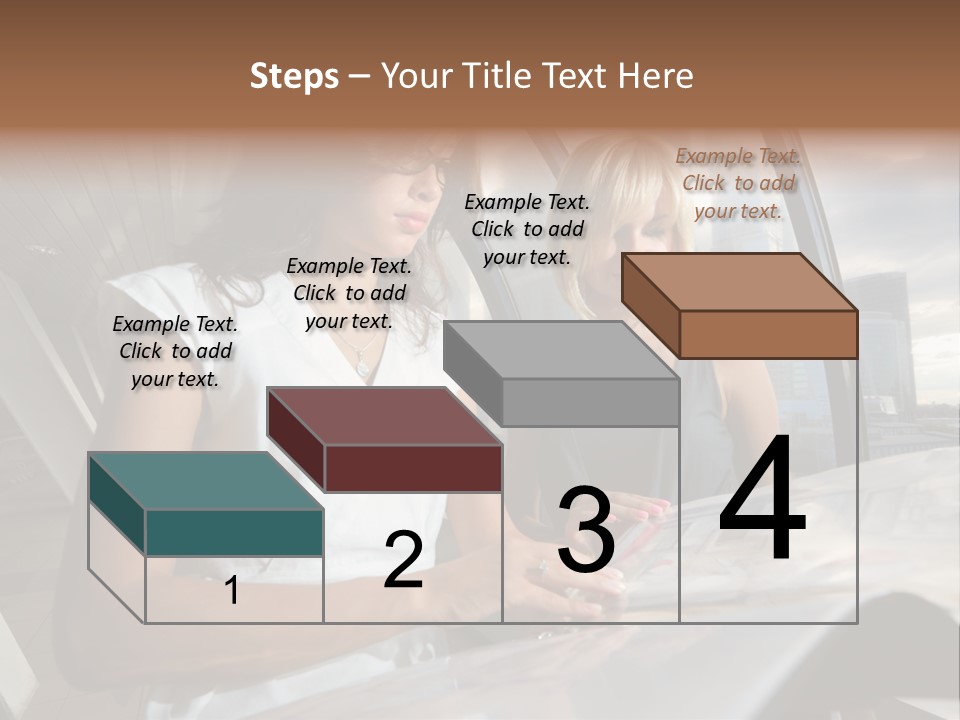 Steps – Your Title Text Here

Example Text. Click to add your text.

Example Text. Click to add your text.

Example Text. Click to add your text.

Example Text. Click to add your text.

1

2

3

4